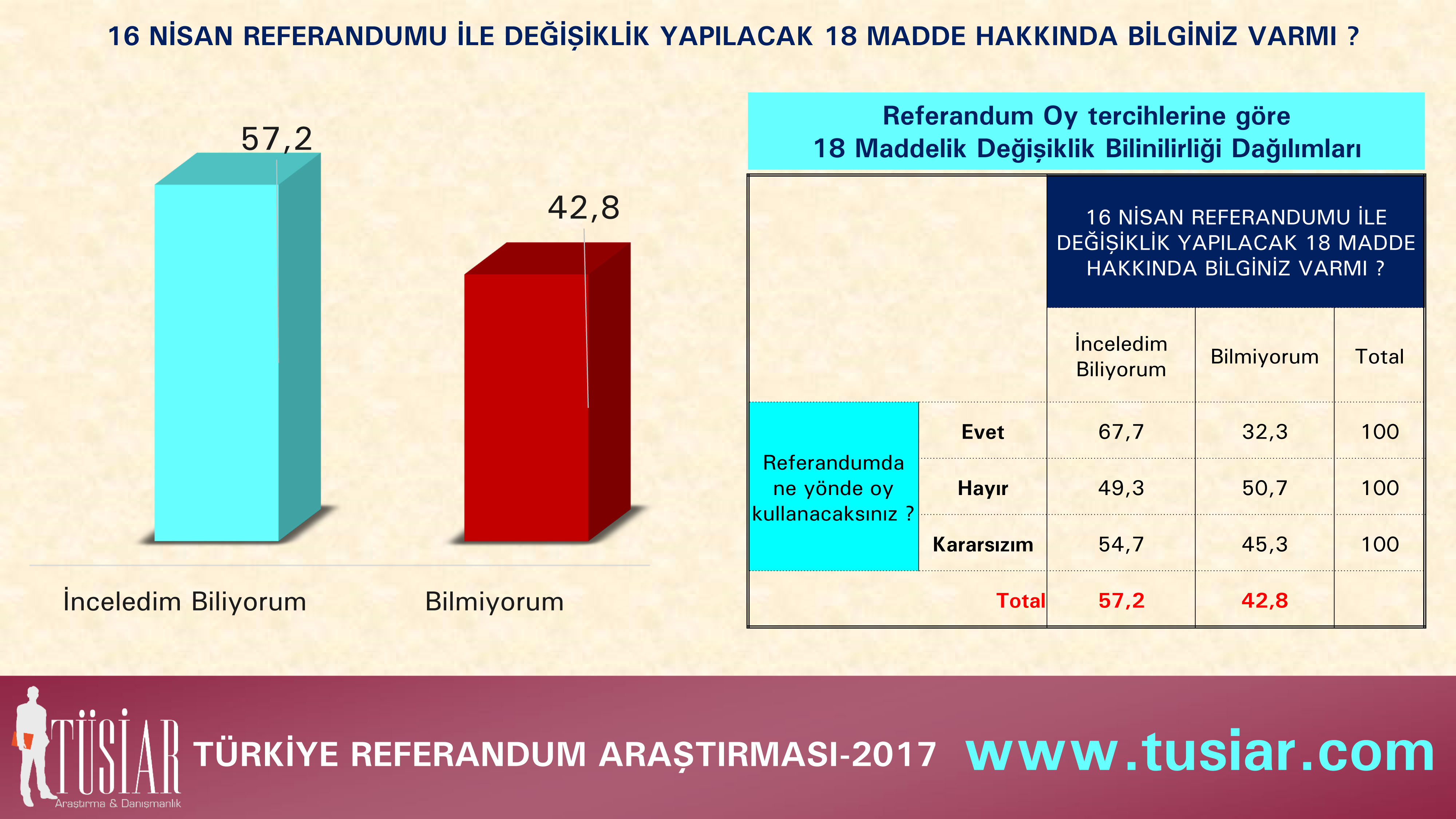 16 NİSAN REFERANDUMU İLE DEĞİŞİKLİK YAPILACAK 18 MADDE HAKKINDA BİLGİNİZ VARMI ?

57,2

42,8

İnceledim Biliyorum

Bilmiyorum

Referandum Oy tercihlerine göre
18 Maddelik Değişiklik Bilinilirliği Dağılımları

| | | 16 NİSAN REFERANDUMU İLE DEĞİŞİKLİK YAPILACAK 18 MADDE HAKKINDA BİLGİNİZ VARMI ? | | |
|---|---|---|---|---|
| | | İnceledim Biliyorum | Bilmiyorum | Total |
| Referandumda ne yönde oy kullanacaksınız ? | Evet | 67,7 | 32,3 | 100 |
| | Hayır | 49,3 | 50,7 | 100 |
| | Kararsızım | 54,7 | 45,3 | 100 |
| | Total | 57,2 | 42,8 | |

TÜSİAR
Araştırma & Danışmanlık

TÜRKİYE REFERANDUM ARAŞTIRMASI-2017

www.tusiar.com